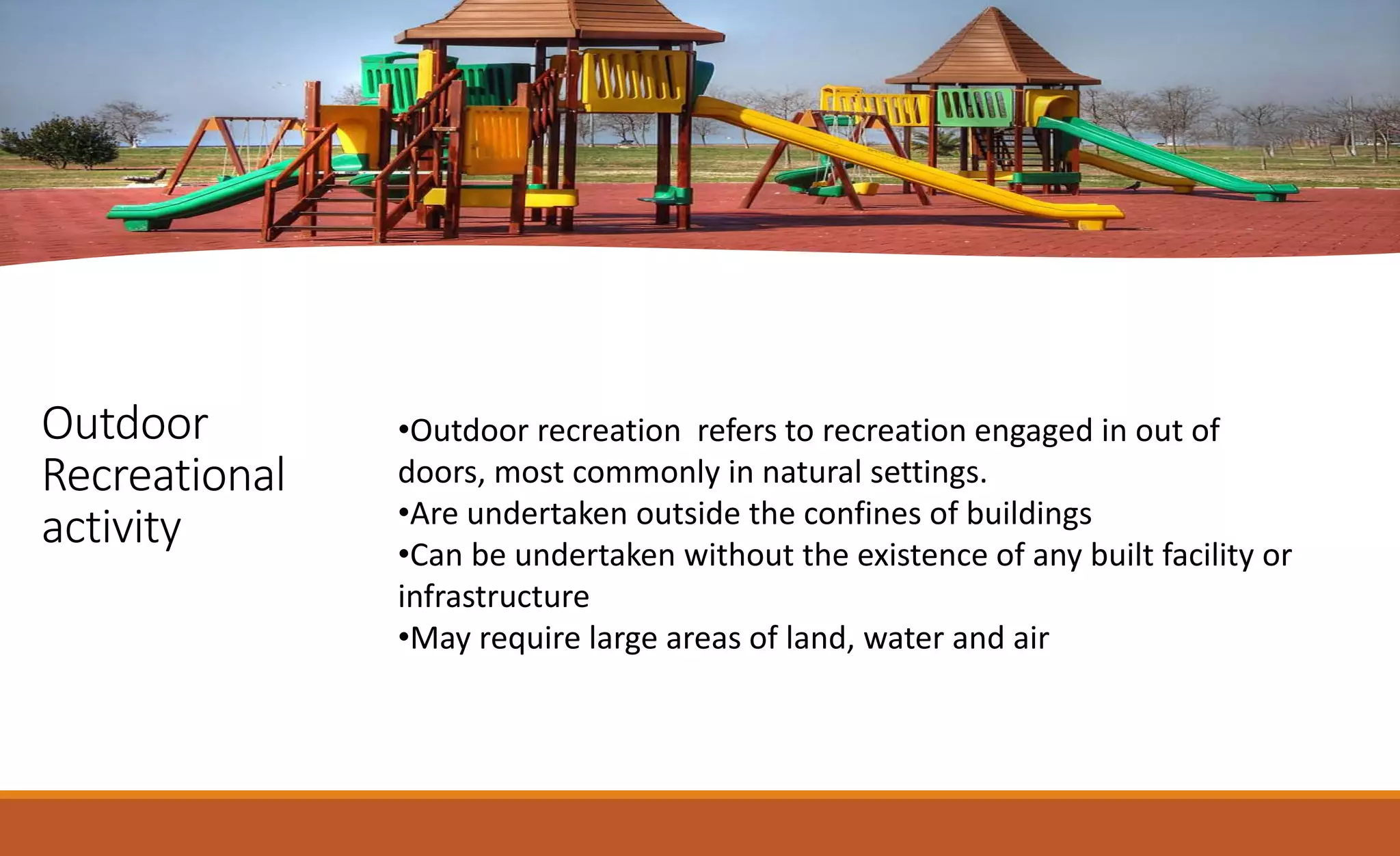 Outdoor Recreational activity

•Outdoor recreation  refers to recreation engaged in out of doors, most commonly in natural settings.
•Are undertaken outside the confines of buildings
•Can be undertaken without the existence of any built facility or infrastructure
•May require large areas of land, water and air